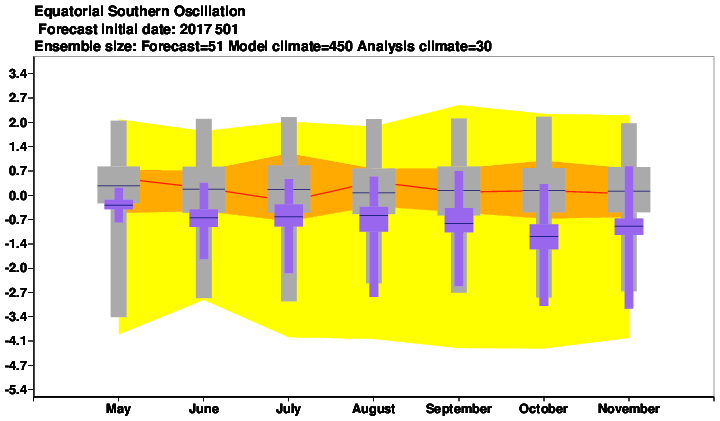 Equatorial Southern Oscillation
Forecast initial date: 2017 501
Ensemble size: Forecast=51 Model climate=450 Analysis climate=30

3.4
2.7
2.0
1.4
0.7
0.0
-0.7
-1.4
-2.0
-2.7
-3.4
-4.1
-4.7
-5.4

May
June
July
August
September
October
November